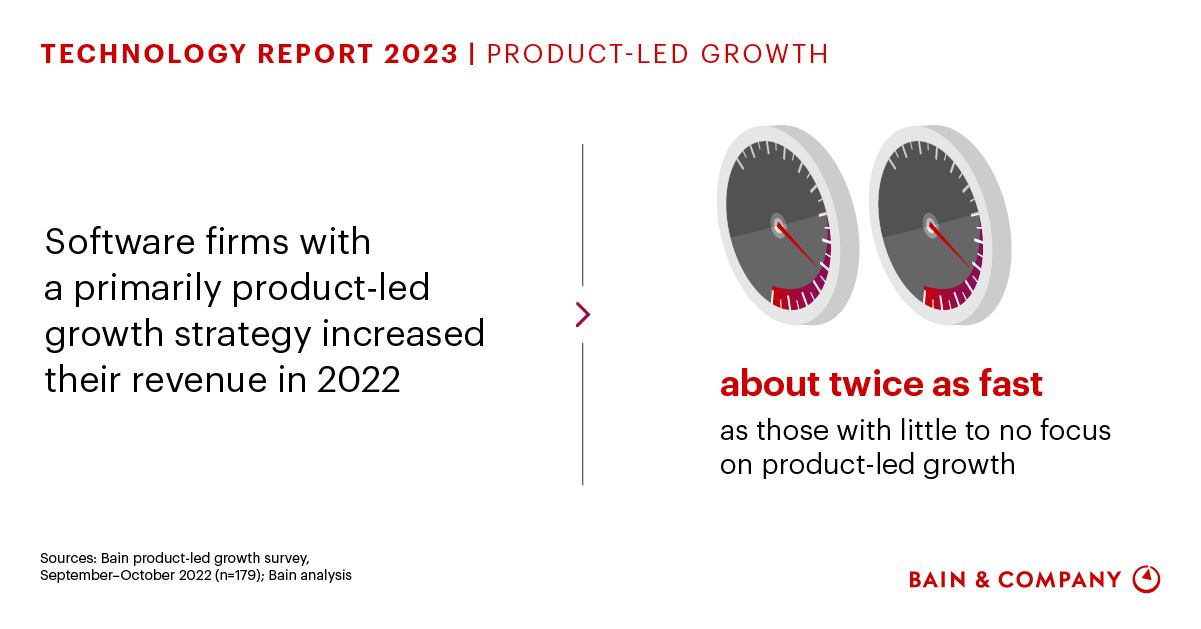 TECHNOLOGY REPORT 2023 | PRODUCT-LED GROWTH

Software firms with a primarily product-led growth strategy increased their revenue in 2022

about twice as fast

as those with little to no focus on product-led growth

Sources: Bain product-led growth survey, September–October 2022 (n=179); Bain analysis

BAIN & COMPANY